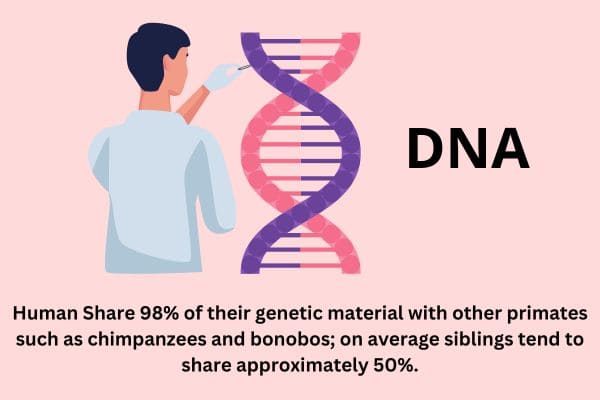 DNA

Human Share 98% of their genetic material with other primates such as chimpanzees and bonobos; on average siblings tend to share approximately 50%.